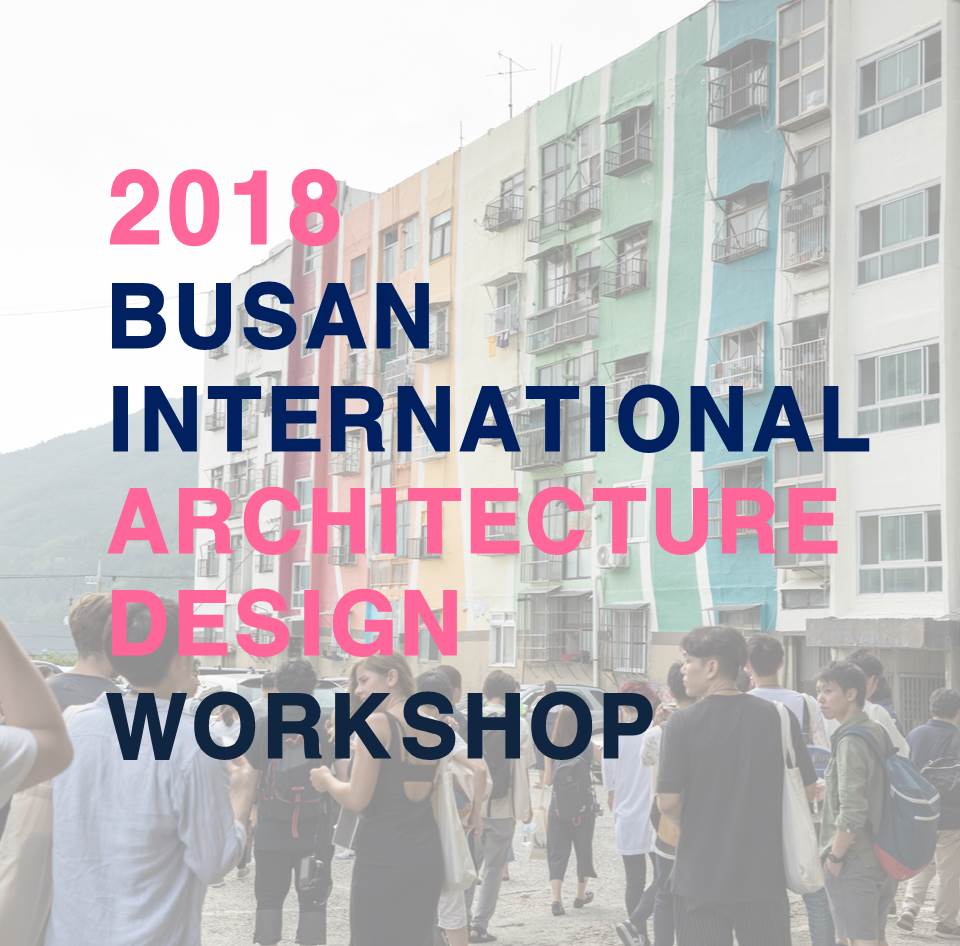 2018
BUSAN
INTERNATIONAL
ARCHITECTURE
DESIGN
WORKSHOP